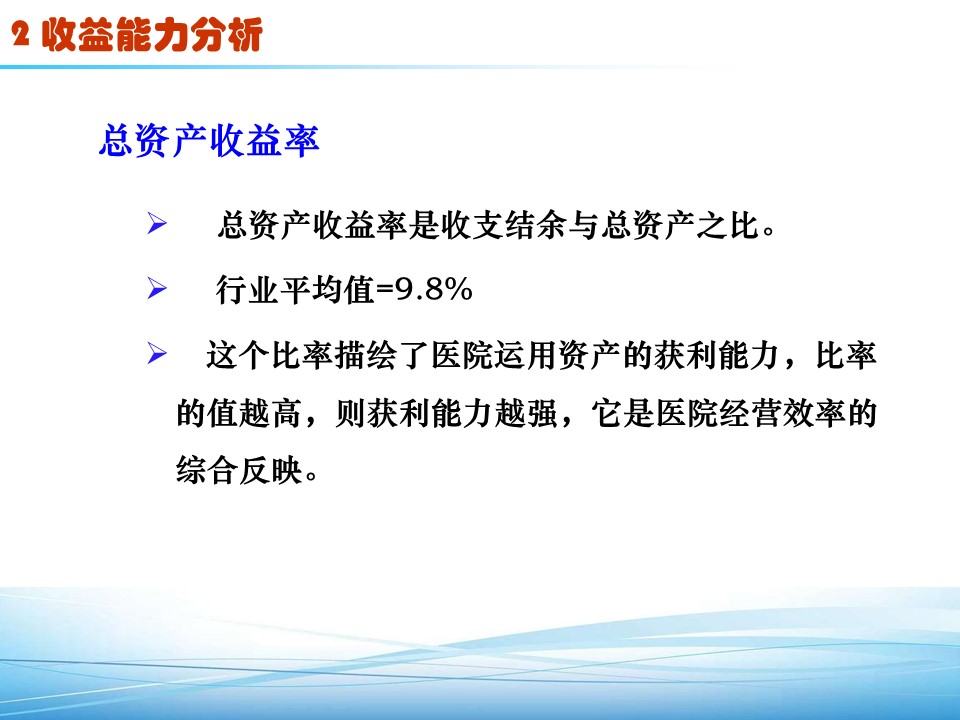 2 收益能力分析

总资产收益率

➢ 总资产收益率是收支结余与总资产之比。

➢ 行业平均值=9.8%

➢ 这个比率描绘了医院运用资产的获利能力，比率的值越高，则获利能力越强，它是医院经营效率的综合反映。